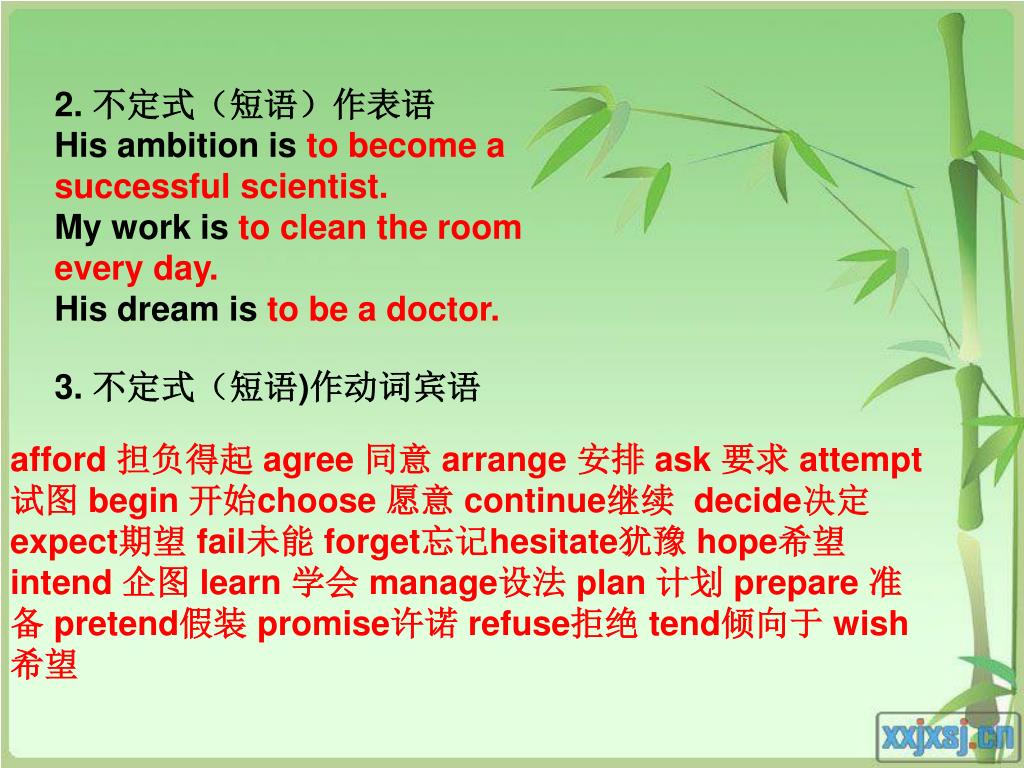 2. 不定式（短语）作表语
His ambition is to become a successful scientist.
My work is to clean the room every day.
His dream is to be a doctor.

3. 不定式（短语)作动词宾语

afford 担负得起 agree 同意 arrange 安排 ask 要求 attempt 试图 begin 开始choose 愿意 continue继续 decide决定 expect期望 fail未能 forget忘记hesitate犹豫 hope希望 intend 企图 learn 学会 manage设法 plan 计划 prepare 准备 pretend假装 promise许诺 refuse拒绝 tend倾向于 wish 希望

xxjxsj.cn